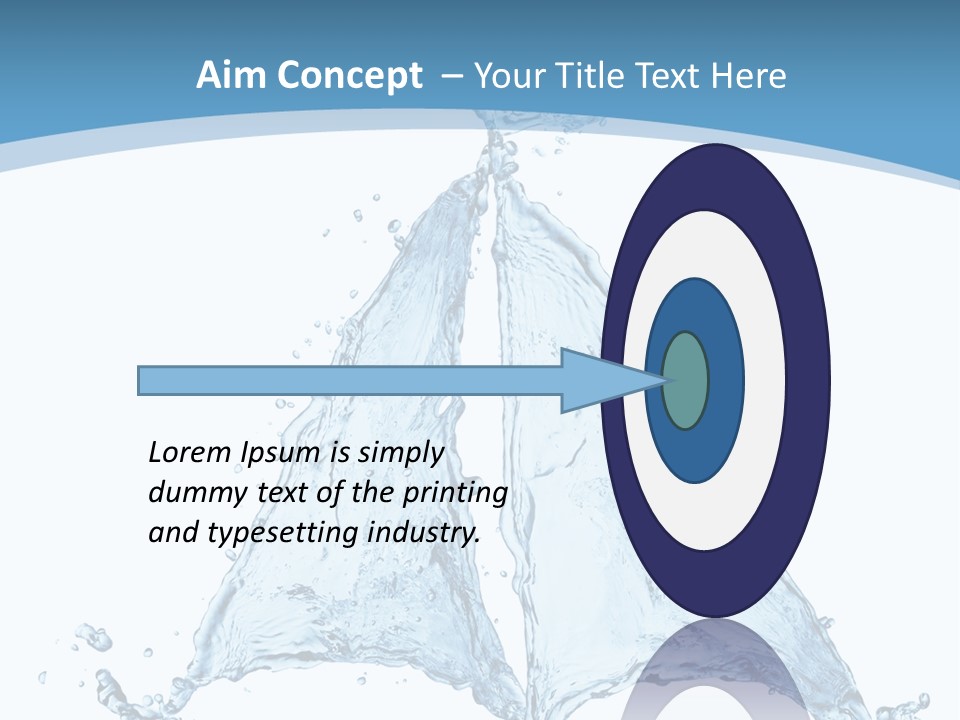 Aim Concept – Your Title Text Here

Lorem Ipsum is simply dummy text of the printing and typesetting industry.